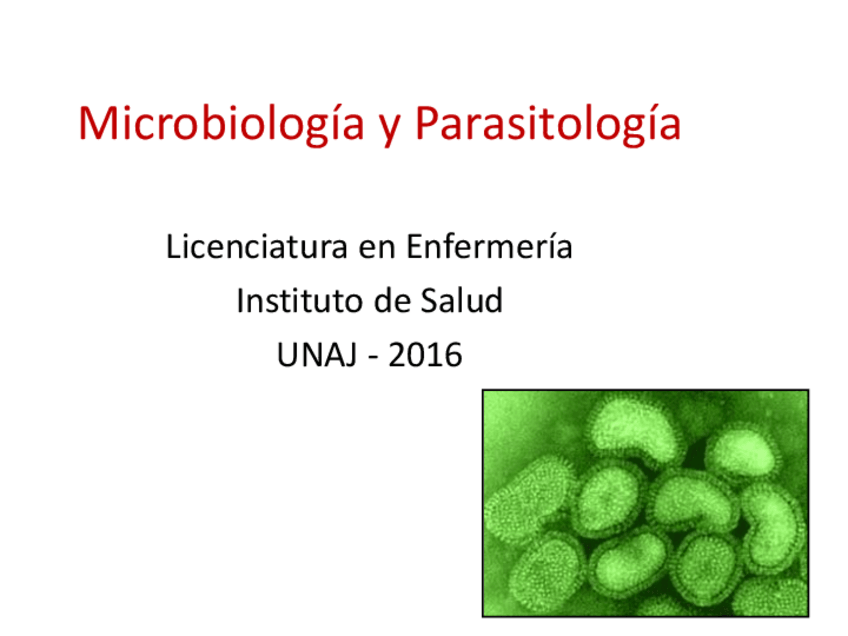 Microbiología y Parasitología

Licenciatura en Enfermería
Instituto de Salud
UNAJ - 2016